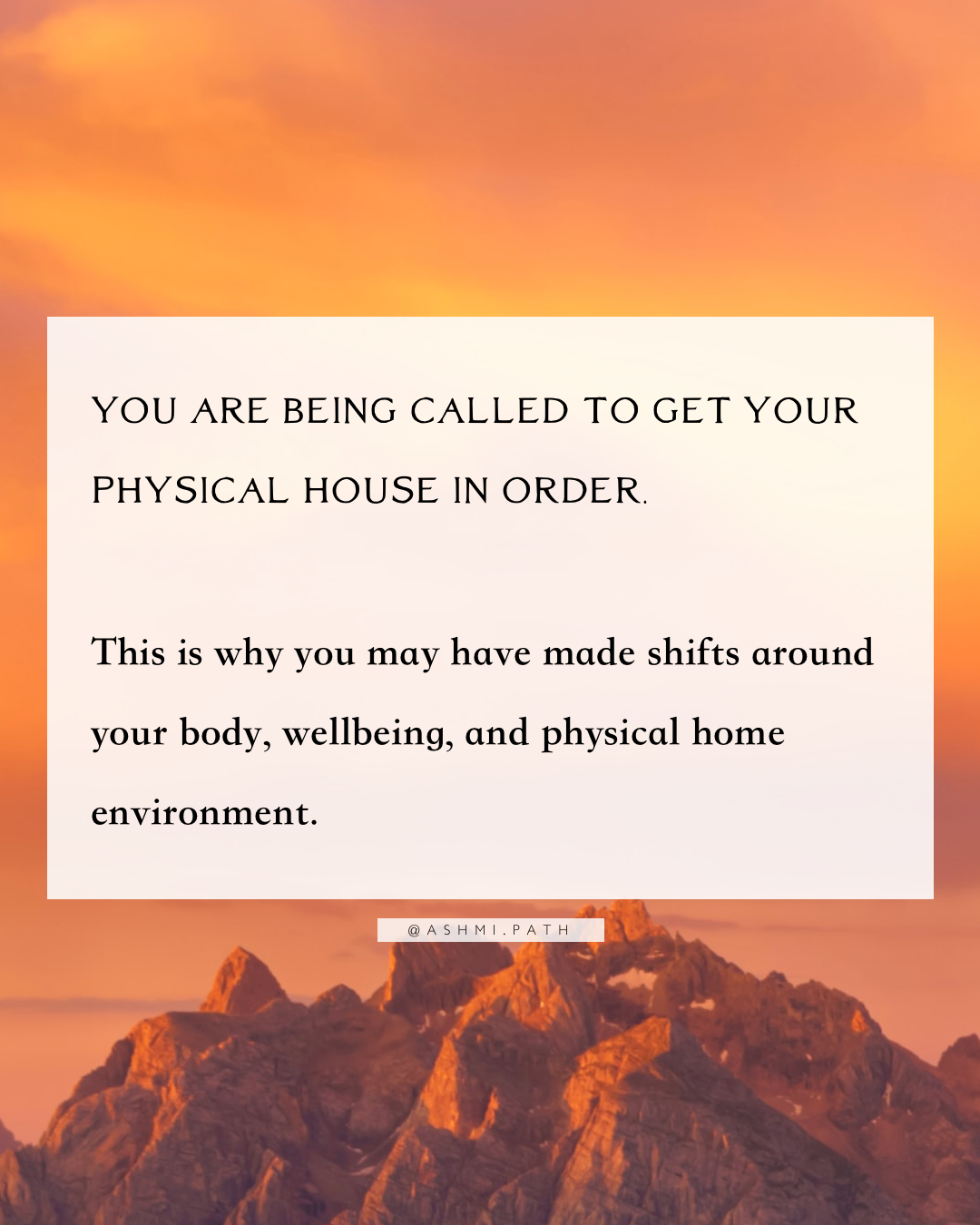 YOU ARE BEING CALLED TO GET YOUR PHYSICAL HOUSE IN ORDER.

This is why you may have made shifts around your body, wellbeing, and physical home environment.

@ASHMI.PATH